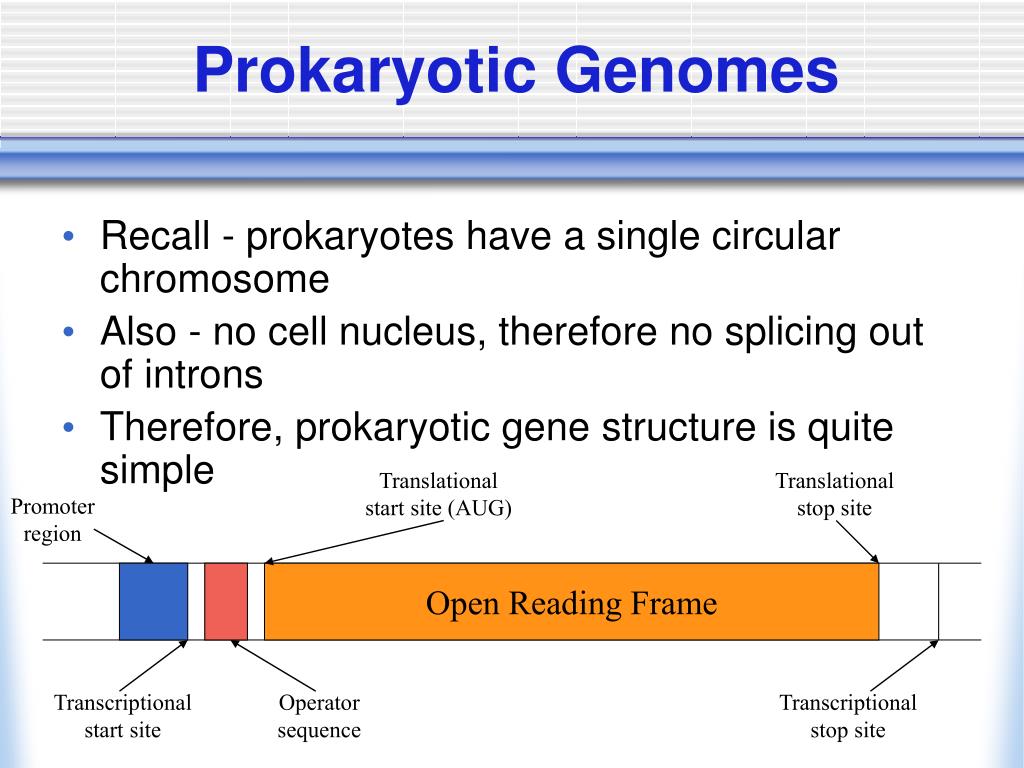 Prokaryotic Genomes

• Recall - prokaryotes have a single circular chromosome
• Also - no cell nucleus, therefore no splicing out of introns
• Therefore, prokaryotic gene structure is quite simple

Promoter region

Translational start site (AUG)

Translational stop site

Open Reading Frame

Transcriptional start site

Operator sequence

Transcriptional stop site